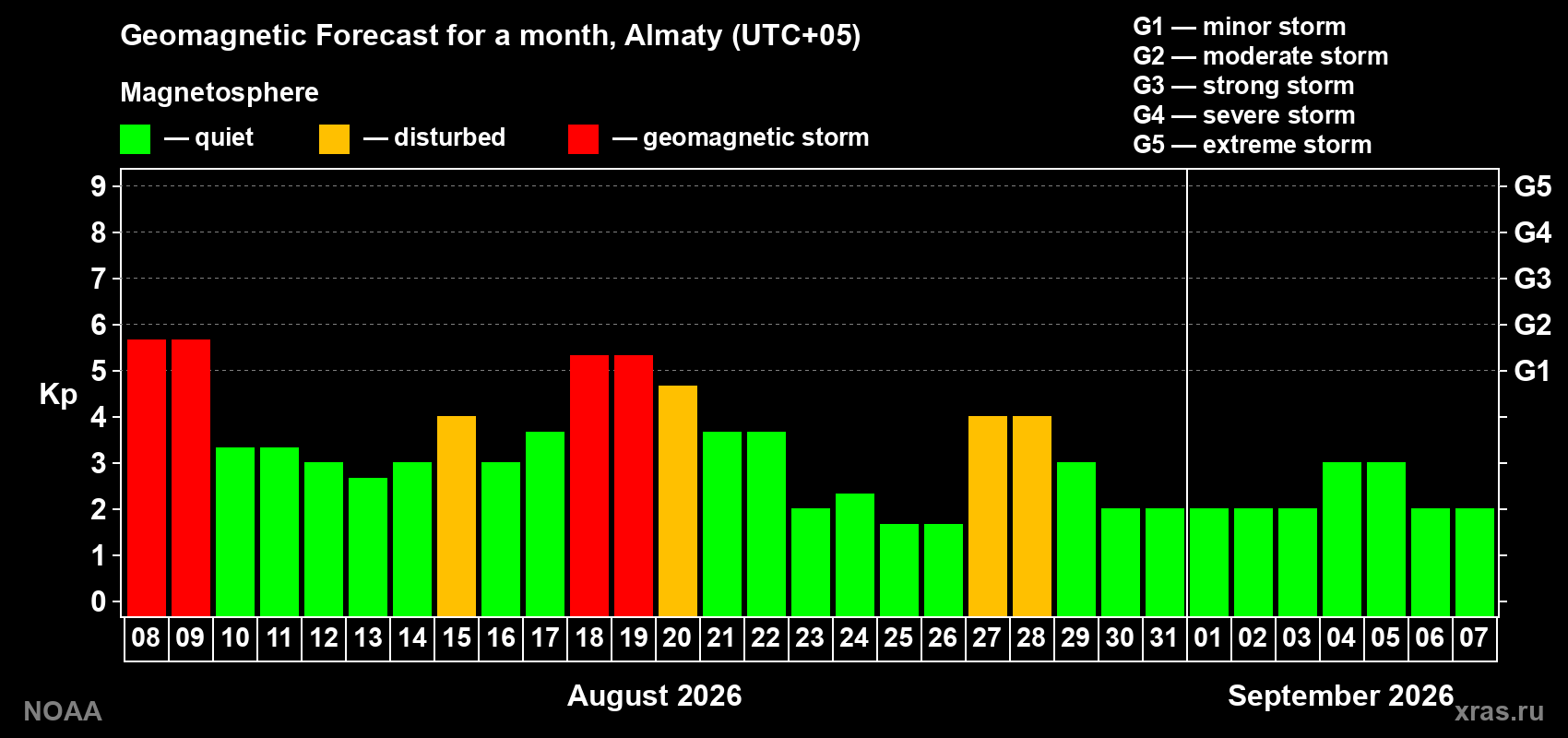 Geomagnetic Forecast for a month, Almaty (UTC+05)

Magnetosphere

— quiet — disturbed — geomagnetic storm

G1 — minor storm
G2 — moderate storm
G3 — strong storm
G4 — severe storm
G5 — extreme storm

Kp

9
8
7
6
5
4
3
2
1
0

G5
G4
G3
G2
G1

08 09 10 11 12 13 14 15 16 17 18 19 20 21 22 23 24 25 26 27 28 29 30 31 01 02 03 04 05 06 07

August 2026

September 2026

NOAA

xras.ru